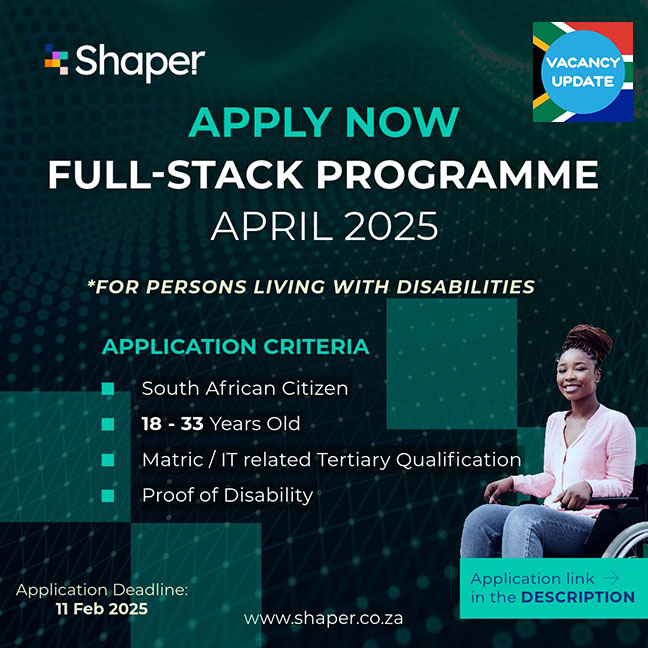 Shaper

VACANCY UPDATE

APPLY NOW
FULL-STACK PROGRAMME
APRIL 2025

*FOR PERSONS LIVING WITH DISABILITIES

APPLICATION CRITERIA

South African Citizen
18 - 33 Years Old
Matric / IT related Tertiary Qualification
Proof of Disability

Application Deadline:
11 Feb 2025

www.shaper.co.za

Application link →
in the DESCRIPTION